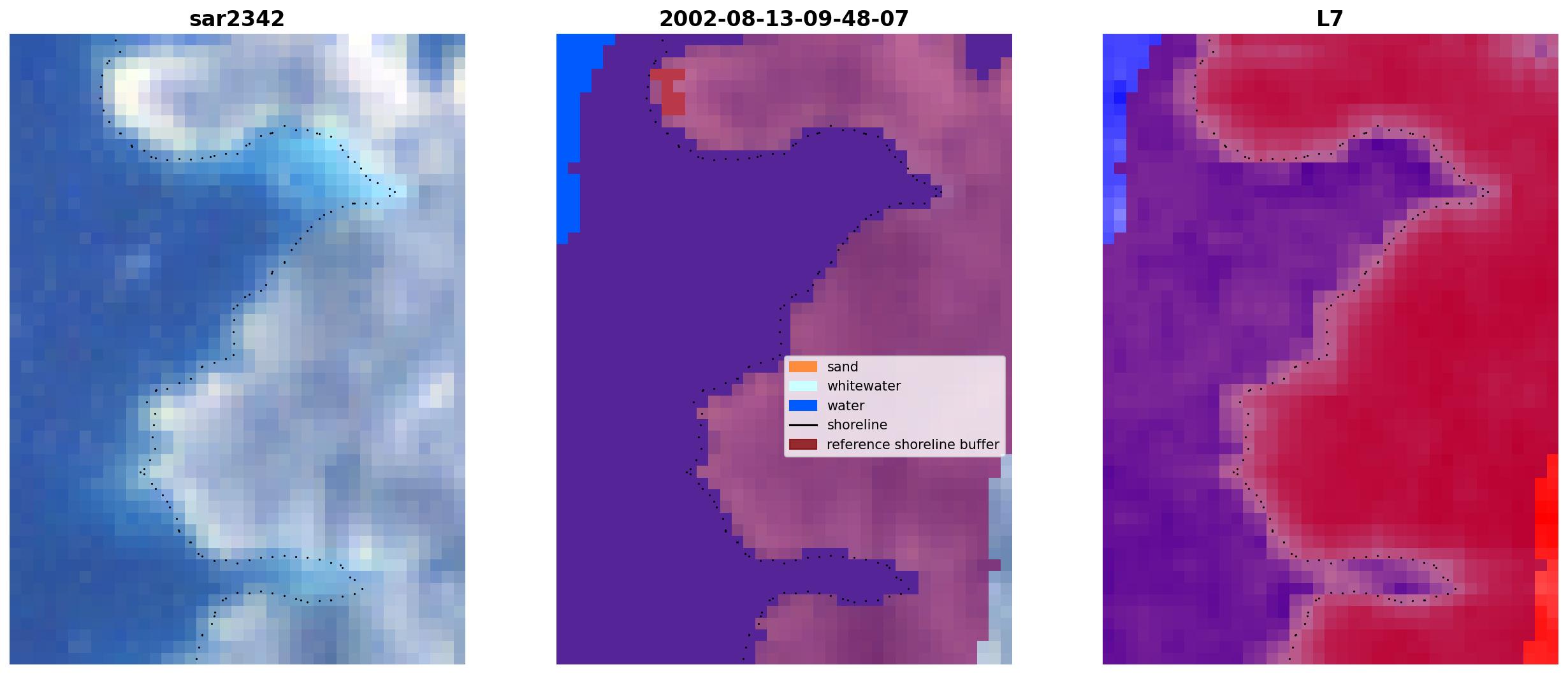 sar2342

2002-08-13-09-48-07

sand
whitewater
water
shoreline
reference shoreline buffer

L7